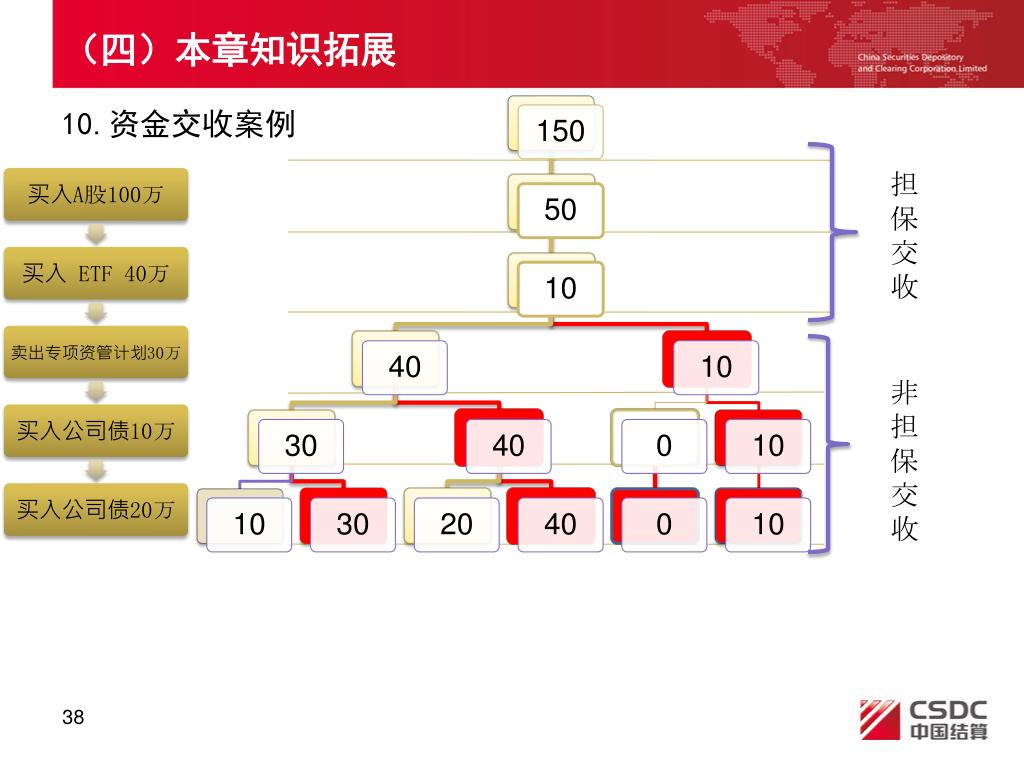 （四）本章知识拓展

China Securities Depository and Clearing Corporation Limited

10. 资金交收案例

买入A股100万

买入 ETF 40万

卖出专项资管计划30万

买入公司债10万

买入公司债20万

150

50

10

40

10

30

40

0

10

10

30

20

40

0

10

担保交收

非担保交收

38

CSDC 中国结算